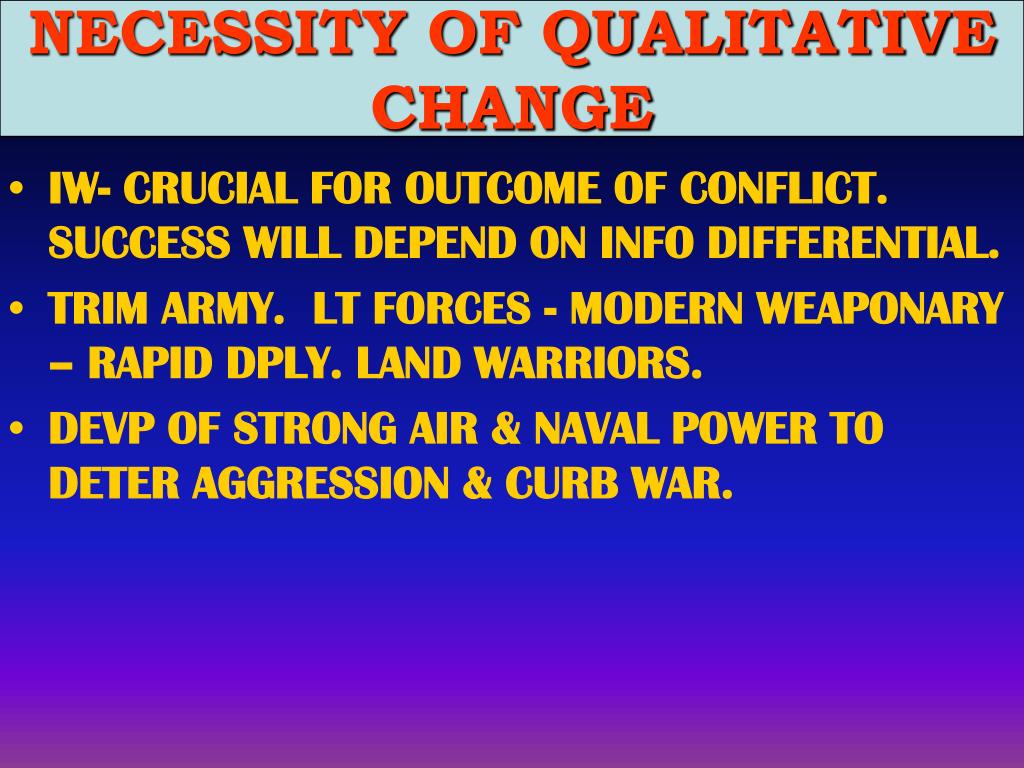 NECESSITY OF QUALITATIVE CHANGE

• IW- CRUCIAL FOR OUTCOME OF CONFLICT. SUCCESS WILL DEPEND ON INFO DIFFERENTIAL.
• TRIM ARMY. LT FORCES - MODERN WEAPONARY – RAPID DPLY. LAND WARRIORS.
• DEVP OF STRONG AIR & NAVAL POWER TO DETER AGGRESSION & CURB WAR.